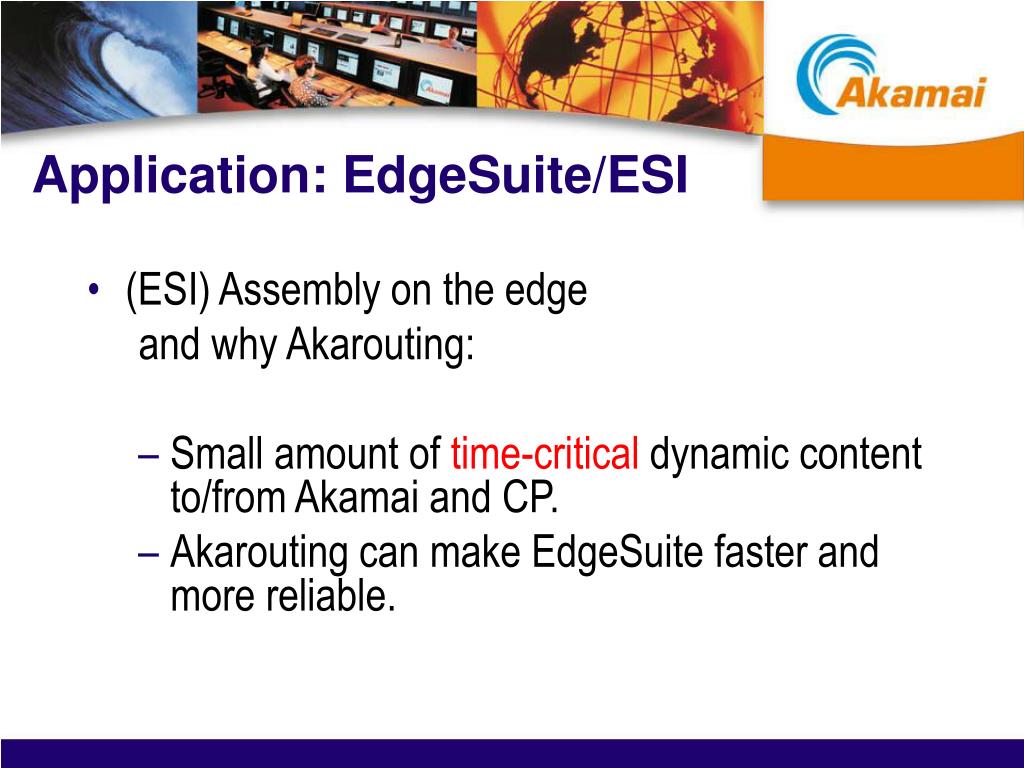 Akamai

Application: EdgeSuite/ESI

• (ESI) Assembly on the edge and why Akarouting:

– Small amount of time-critical dynamic content to/from Akamai and CP.

– Akarouting can make EdgeSuite faster and more reliable.